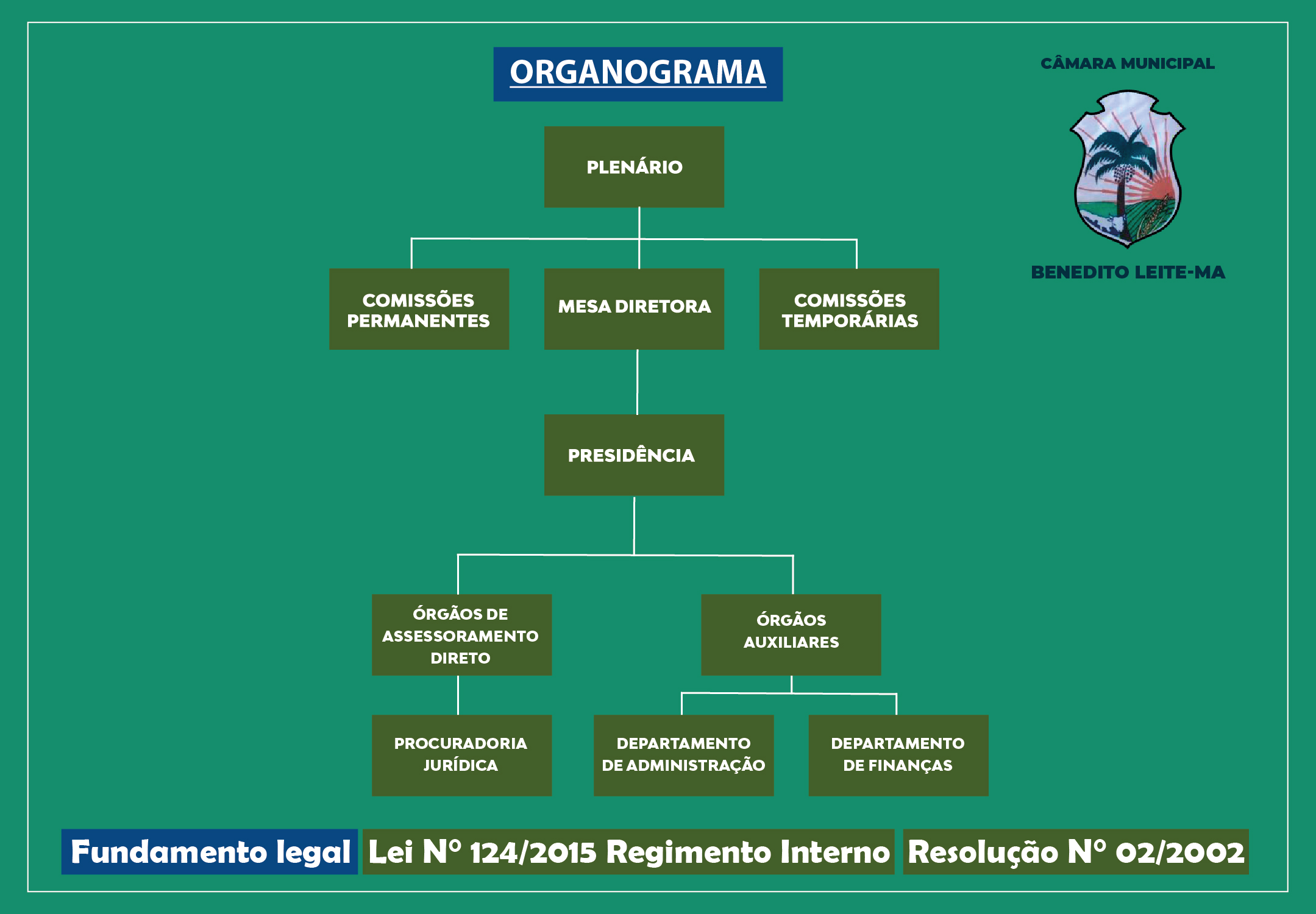 ORGANOGRAMA

CÂMARA MUNICIPAL

BENEDITO LEITE-MA

PLENÁRIO

COMISSÕES PERMANENTES

MESA DIRETORA

COMISSÕES TEMPORÁRIAS

PRESIDÊNCIA

ÓRGÃOS DE ASSESSORAMENTO DIRETO

ÓRGÃOS AUXILIARES

PROCURADORIA JURÍDICA

DEPARTAMENTO DE ADMINISTRAÇÃO

DEPARTAMENTO DE FINANÇAS

Fundamento legal Lei Nº 124/2015 Regimento Interno Resolução Nº 02/2002